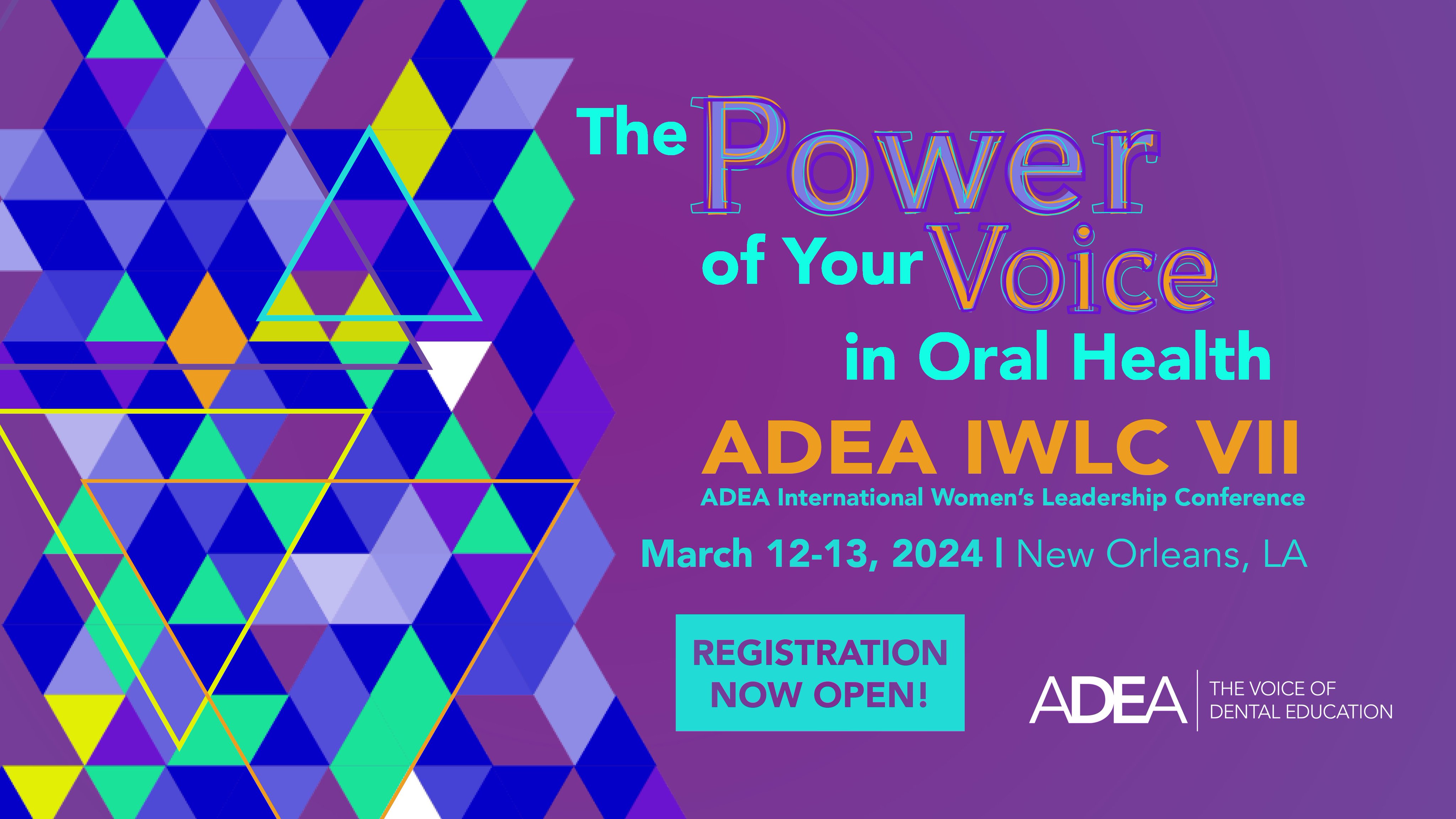 The Power of Your Voice in Oral Health

ADEA IWLC VII
ADEA International Women's Leadership Conference

March 12-13, 2024 | New Orleans, LA

REGISTRATION NOW OPEN!

ADEA | THE VOICE OF DENTAL EDUCATION